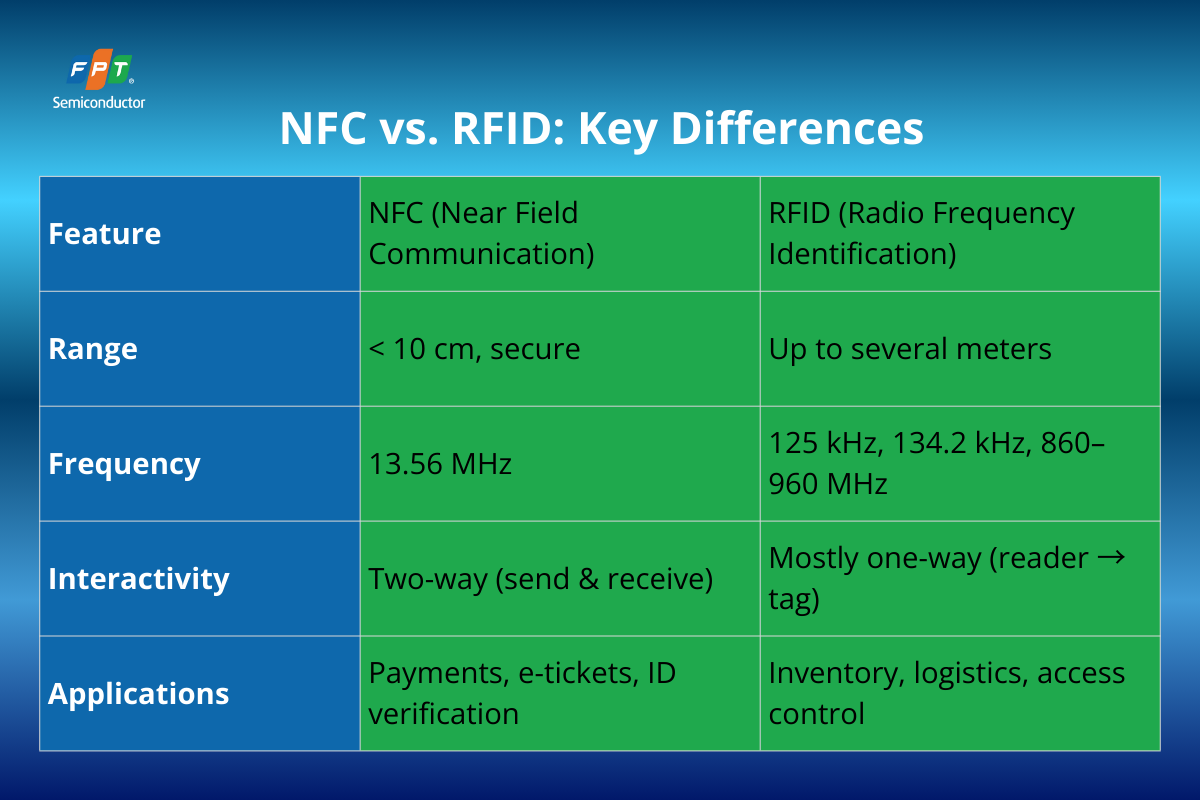 FPT
Semiconductor

NFC vs. RFID: Key Differences

| Feature | NFC (Near Field Communication) | RFID (Radio Frequency Identification) |
|---|---|---|
| Range | < 10 cm, secure | Up to several meters |
| Frequency | 13.56 MHz | 125 kHz, 134.2 kHz, 860–960 MHz |
| Interactivity | Two-way (send & receive) | Mostly one-way (reader → tag) |
| Applications | Payments, e-tickets, ID verification | Inventory, logistics, access control |